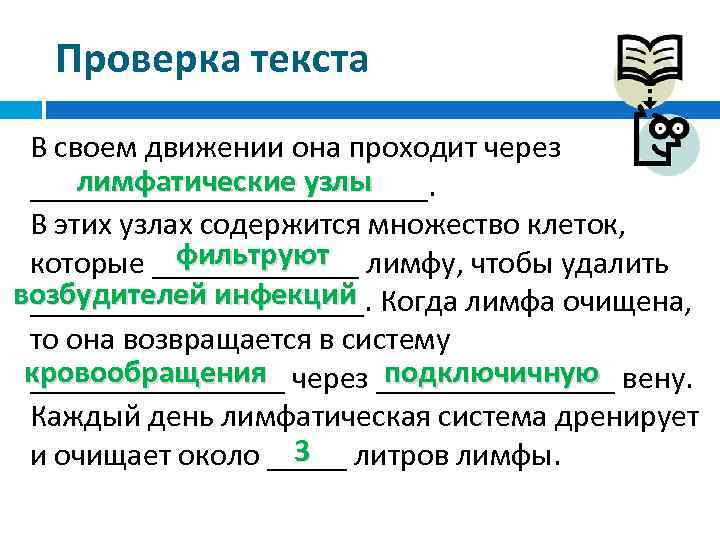 Проверка текста

В своем движении она проходит через лимфатические узлы.
В этих узлах содержится множество клеток, которые фильтруют лимфу, чтобы удалить возбудителей инфекций. Когда лимфа очищена, то она возвращается в систему кровообращения через подключичную вену.
Каждый день лимфатическая система дренирует и очищает около 3 литров лимфы.